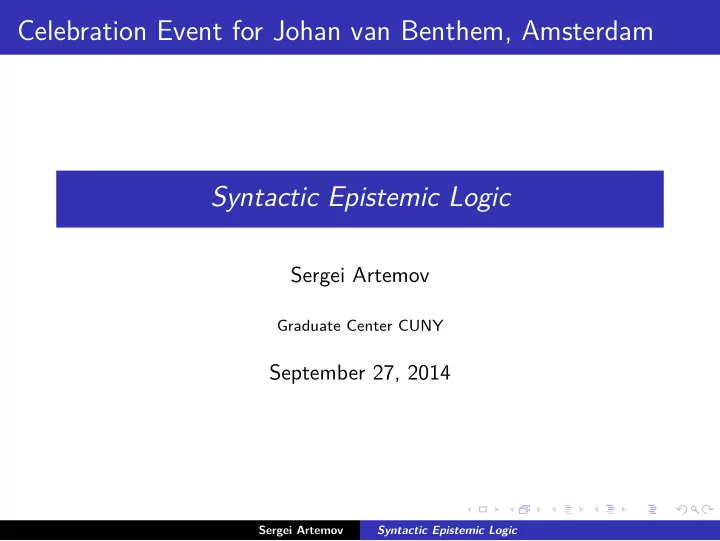 Celebration Event for Johan van Benthem, Amsterdam

Syntactic Epistemic Logic

Sergei Artemov

Graduate Center CUNY

September 27, 2014

Sergei Artemov Syntactic Epistemic Logic